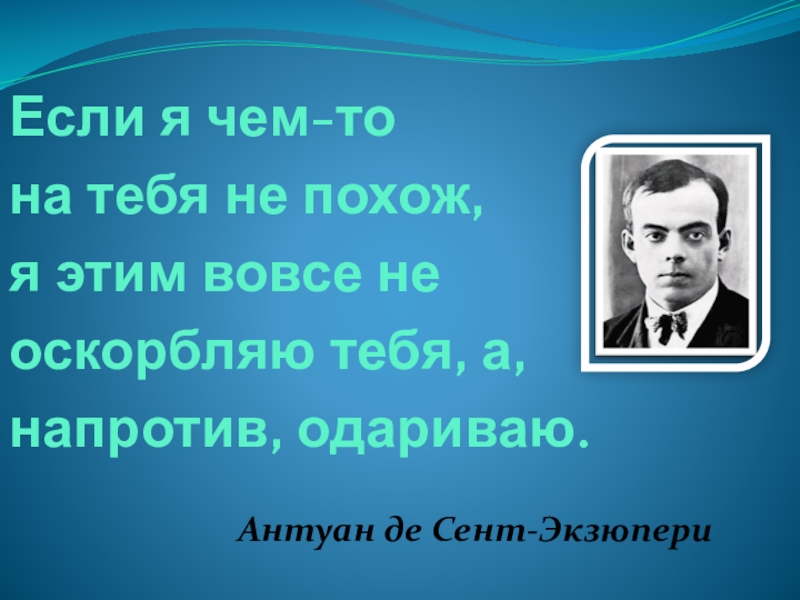 Если я чем-то на тебя не похож, я этим вовсе не оскорбляю тебя, а, напротив, одариваю.

Антуан де Сент-Экзюпери